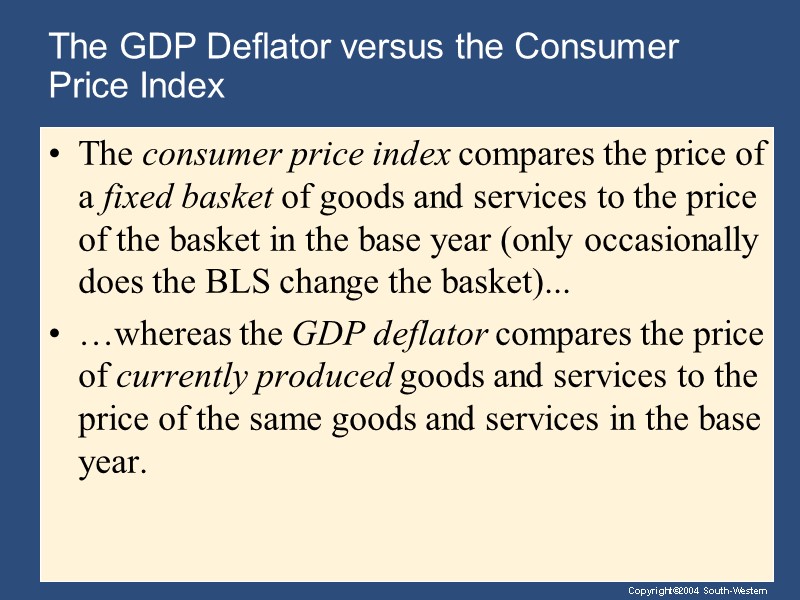 The GDP Deflator versus the Consumer Price Index

• The consumer price index compares the price of a fixed basket of goods and services to the price of the basket in the base year (only occasionally does the BLS change the basket)...

• …whereas the GDP deflator compares the price of currently produced goods and services to the price of the same goods and services in the base year.

Copyright©2004 South-Western